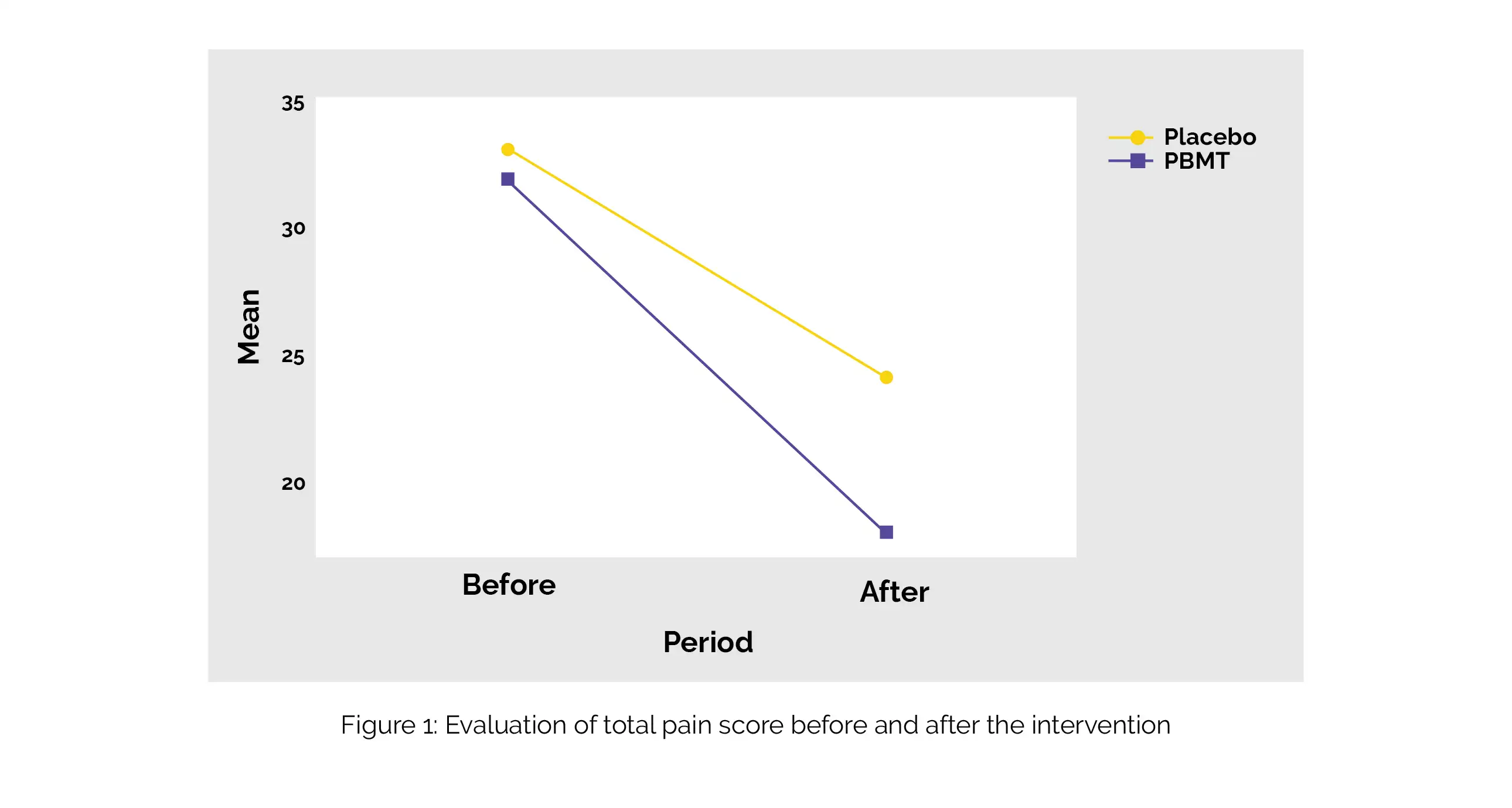 35
30
25
20
Mean

Placebo
PBMT

Before
After
Period

Figure 1: Evaluation of total pain score before and after the intervention